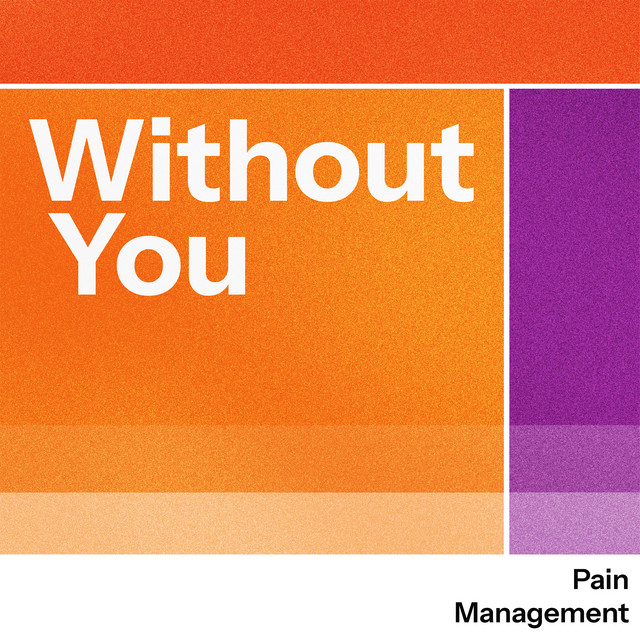 Without You

Pain Management